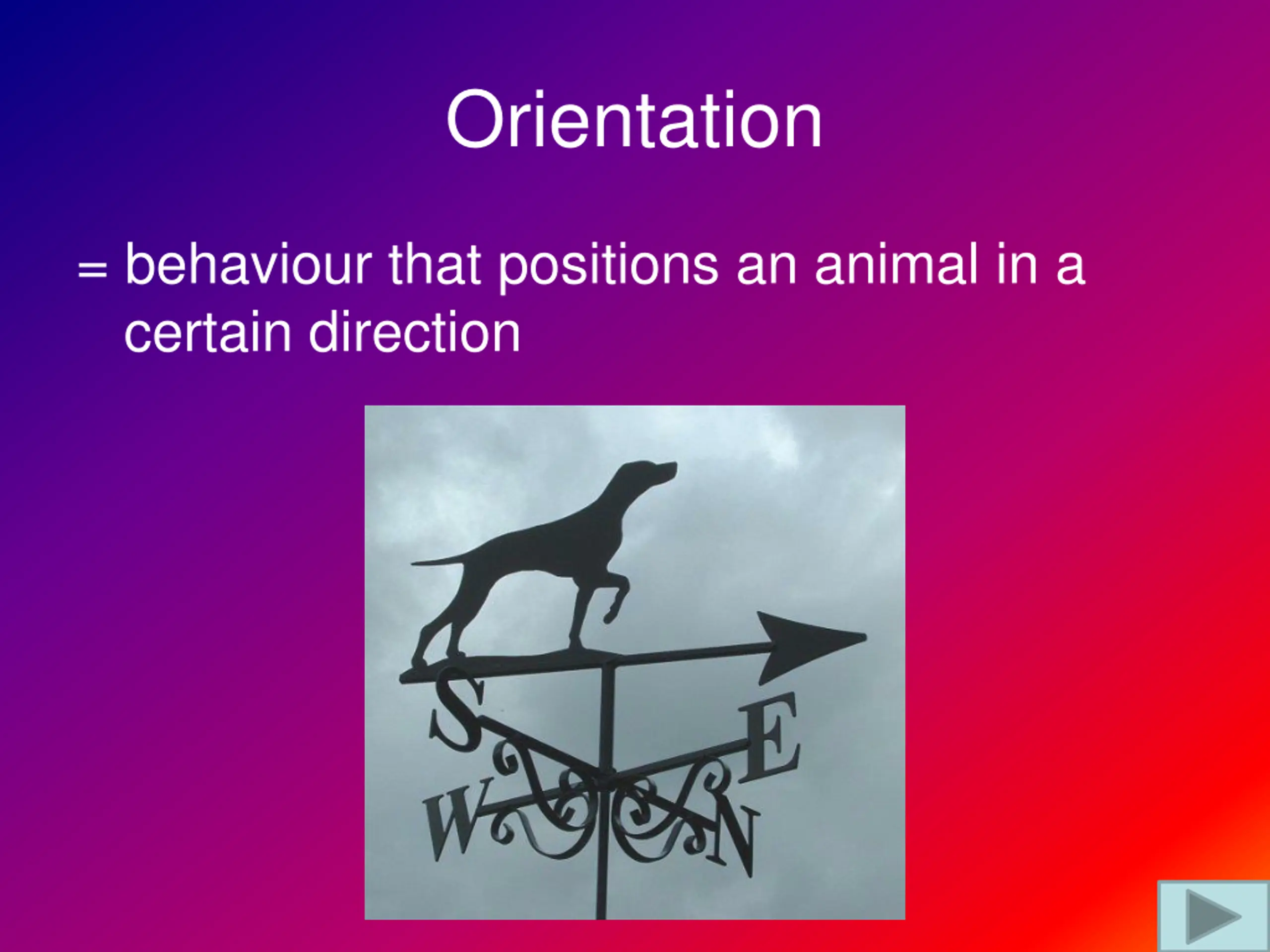 Orientation

= behaviour that positions an animal in a certain direction

S
E
W
N